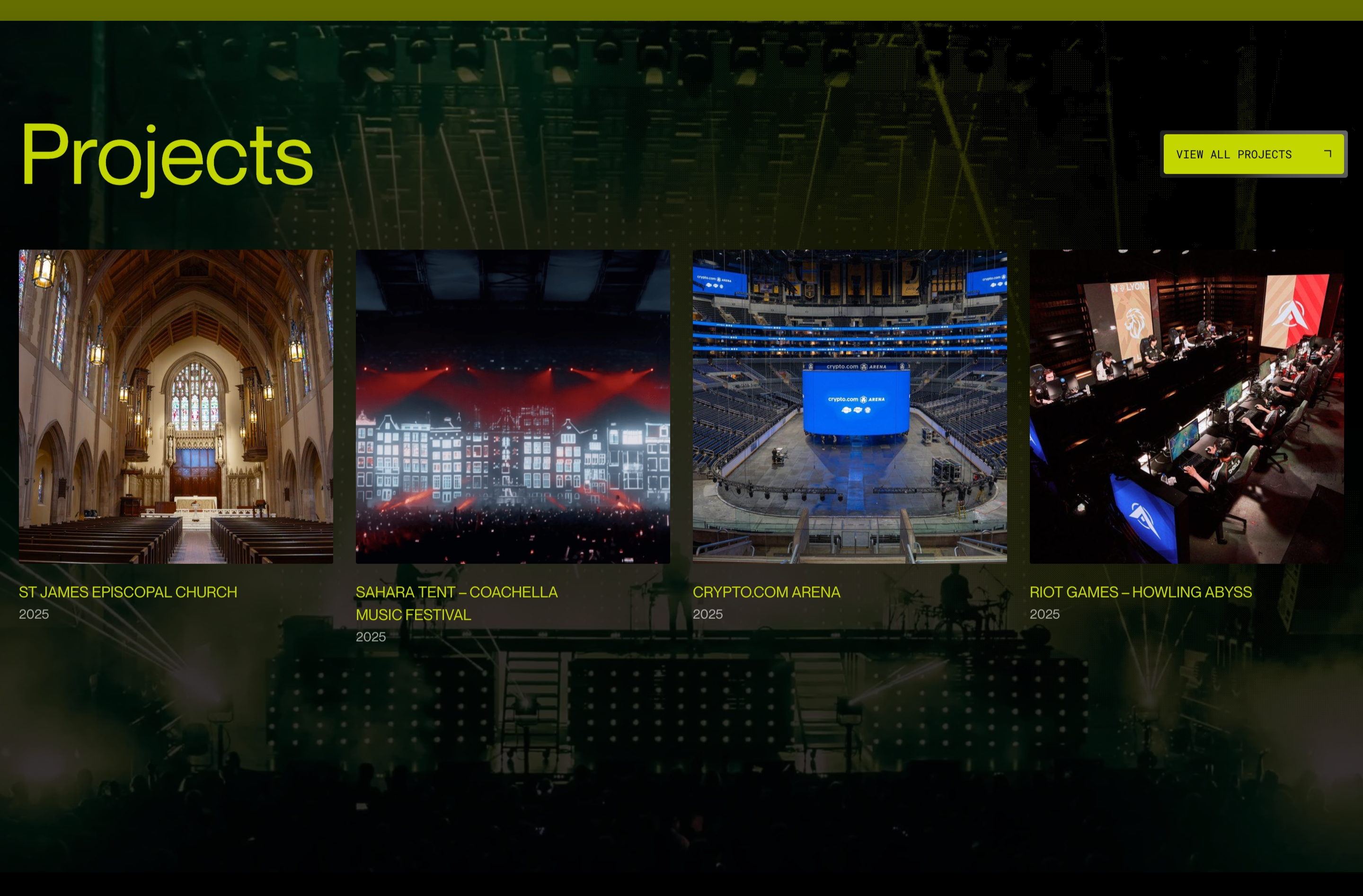 Projects

VIEW ALL PROJECTS

crypto.com ARENA

crypto.com ARENA

crypto.com ARENA

crypto.com ARENA

LYON

ST JAMES EPISCOPAL CHURCH
2025

SAHARA TENT – COACHELLA MUSIC FESTIVAL
2025

CRYPTO.COM ARENA
2025

RIOT GAMES – HOWLING ABYSS
2025